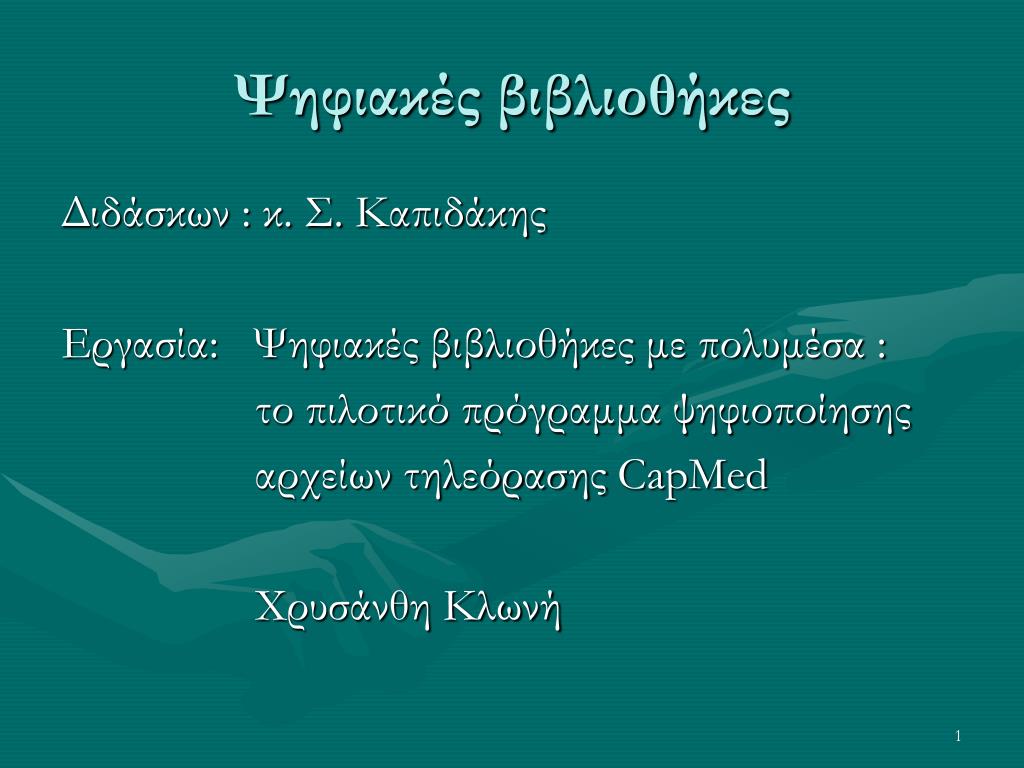 Ψηφιακές βιβλιοθήκες

Διδάσκων : κ. Σ. Καπιδάκης

Εργασία: Ψηφιακές βιβλιοθήκες με πολυμέσα : το πιλοτικό πρόγραμμα ψηφιοποίησης αρχείων τηλεόρασης CapMed

Χρυσάνθη Κλωνή

1